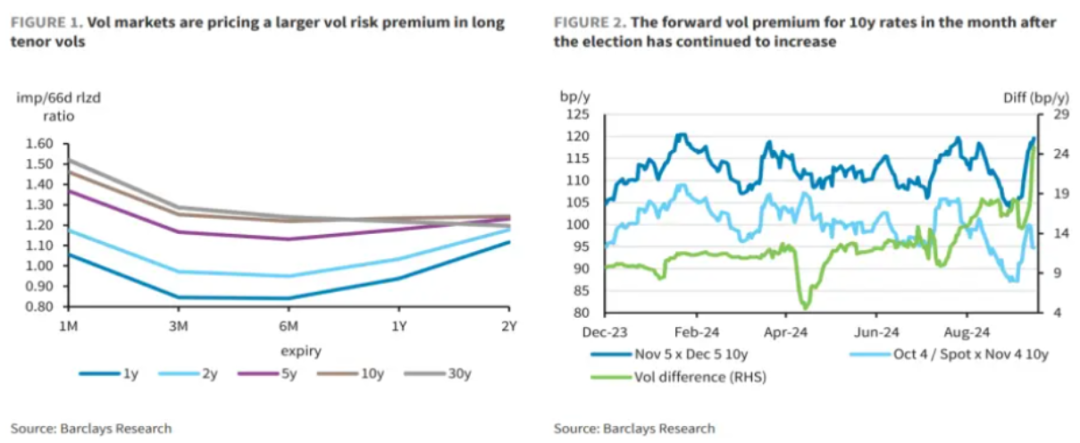 FIGURE 1. Vol markets are pricing a larger vol risk premium in long tenor vols

imp/66d rlzd ratio

1.60
1.50
1.40
1.30
1.20
1.10
1.00
0.90
0.80

1M 3M 6M 1Y 2Y

expiry

1y 2y 5y 10y 30y

Source: Barclays Research

FIGURE 2. The forward vol premium for 10y rates in the month after the election has continued to increase

bp/y

Diff (bp/y)

125
120
115
110
105
100
95
90
85
80

29
24
19
14
9
4

Dec-23 Feb-24 Apr-24 Jun-24 Aug-24

Nov 5 x Dec 5 10y
Oct 4 / Spot x Nov 4 10y
Vol difference (RHS)

Source: Barclays Research